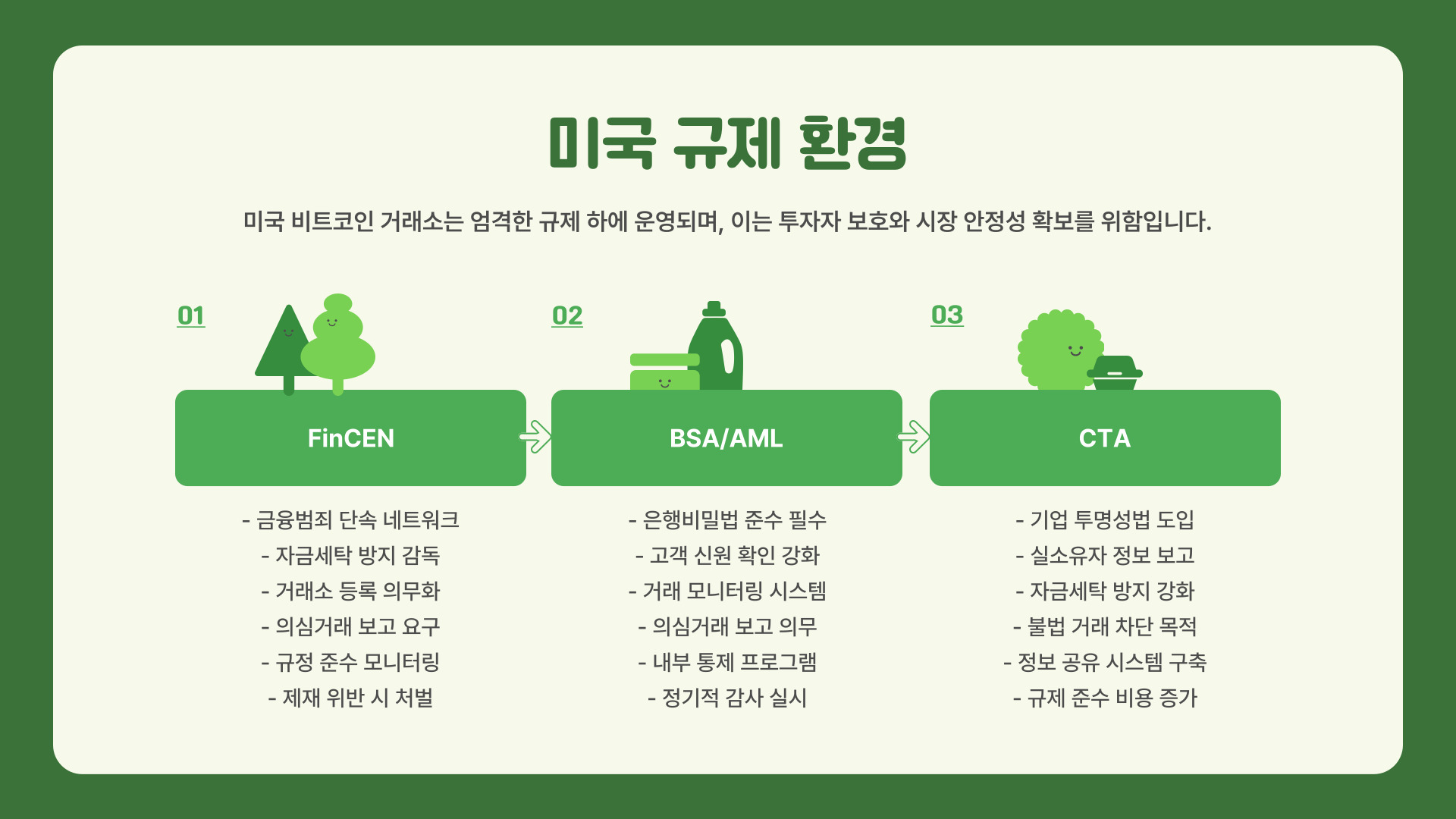 미국 규제 환경

미국 비트코인 거래소는 엄격한 규제 하에 운영되며, 이는 투자자 보호와 시장 안정성 확보를 위함입니다.

01

FinCEN

- 금융범죄 단속 네트워크
- 자금세탁 방지 감독
- 거래소 등록 의무화
- 의심거래 보고 요구
- 규정 준수 모니터링
- 제재 위반 시 처벌

02

BSA/AML

- 은행비밀법 준수 필수
- 고객 신원 확인 강화
- 거래 모니터링 시스템
- 의심거래 보고 의무
- 내부 통제 프로그램
- 정기적 감사 실시

03

CTA

- 기업 투명성법 도입
- 실소유자 정보 보고
- 자금세탁 방지 강화
- 불법 거래 차단 목적
- 정보 공유 시스템 구축
- 규제 준수 비용 증가